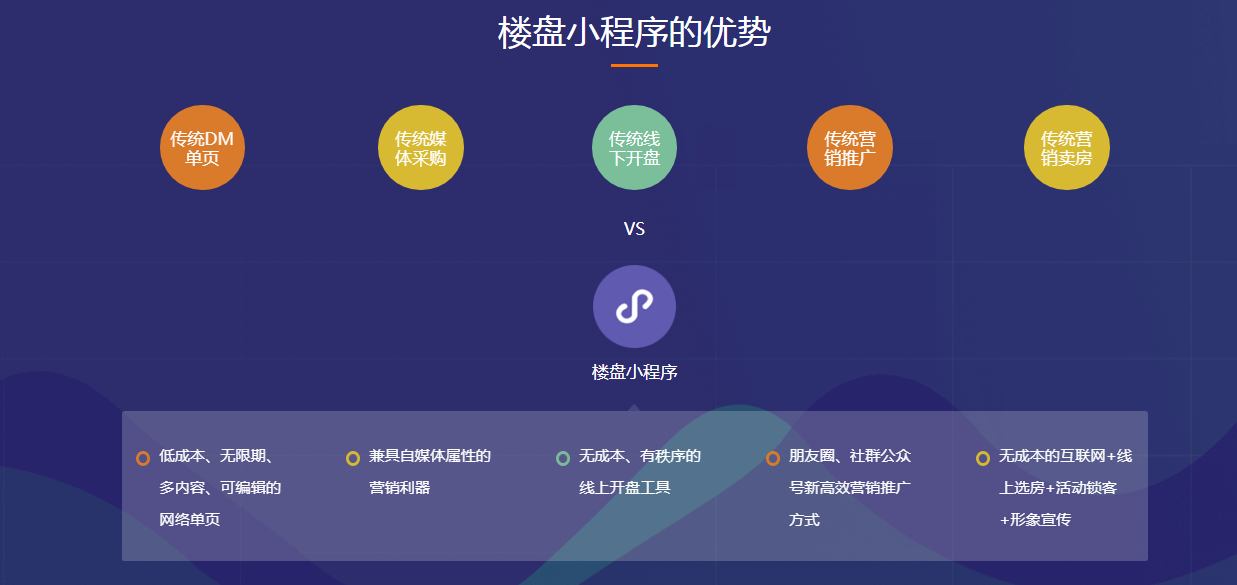 楼盘小程序的优势

传统DM单页

传统媒体采购

传统线下开盘

传统营销推广

传统营销卖房

VS

楼盘小程序

低成本、无限期、多内容、可编辑的网络单页

兼具自媒体属性的营销利器

无成本、有秩序的线上开盘工具

朋友圈、社群公众号新高效营销推广方式

无成本的互联网+线上选房+活动锁客+形象宣传